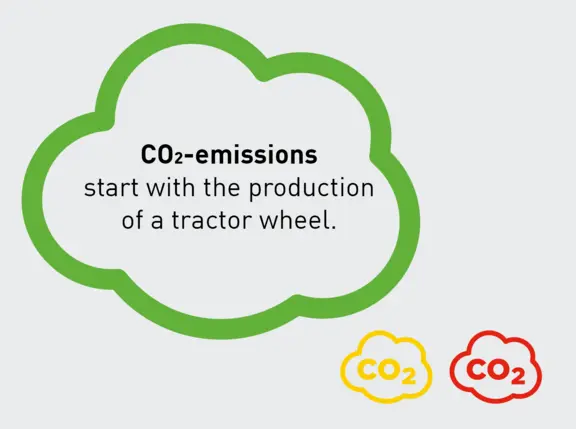 $CO_2$-emissions
start with the production of a tractor wheel.

$CO_2$ $CO_2$